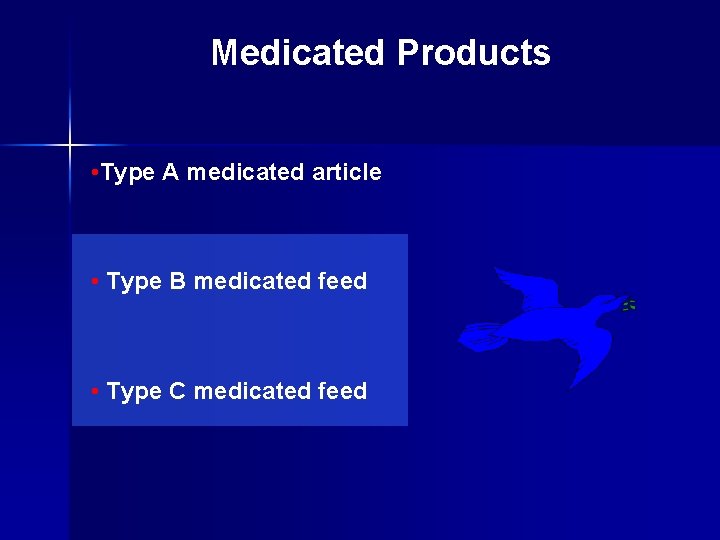 Medicated Products

•Type A medicated article

• Type B medicated feed

• Type C medicated feed